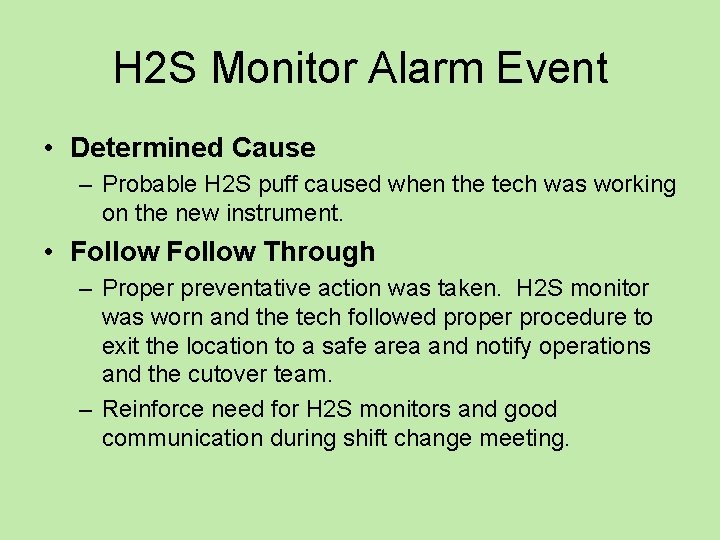 H2S Monitor Alarm Event

• Determined Cause
– Probable H2S puff caused when the tech was working on the new instrument.

• Follow Follow Through
– Proper preventative action was taken.  H2S monitor was worn and the tech followed proper procedure to exit the location to a safe area and notify operations and the cutover team.
– Reinforce need for H2S monitors and good communication during shift change meeting.